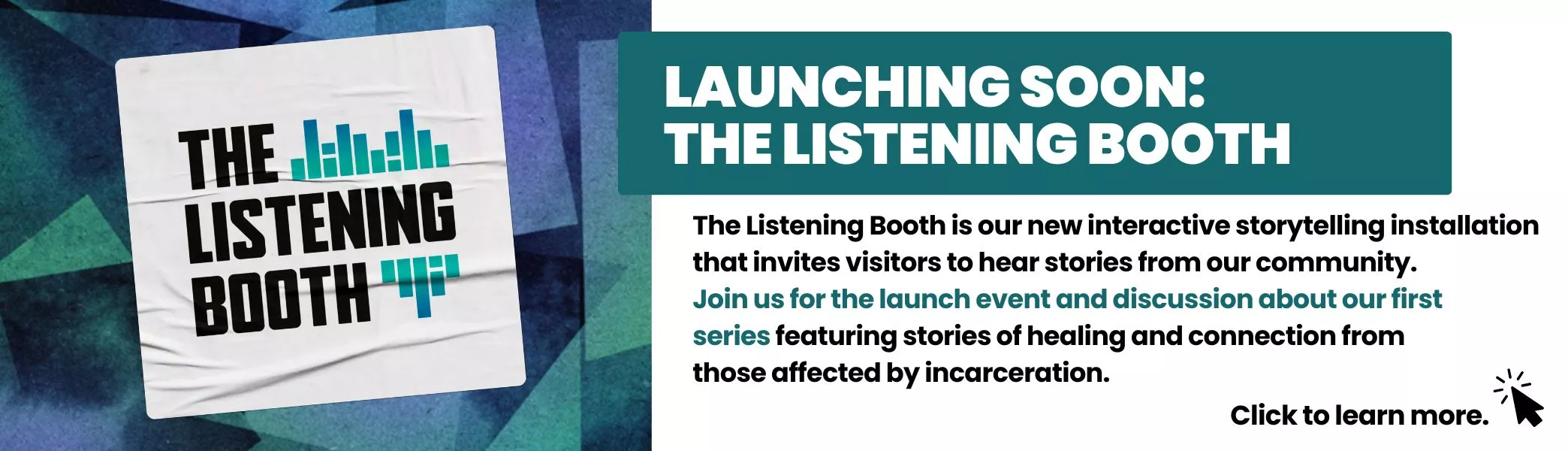 THE LISTENING BOOTH

LAUNCHING SOON:
THE LISTENING BOOTH

The Listening Booth is our new interactive storytelling installation that invites visitors to hear stories from our community. Join us for the launch event and discussion about our first series featuring stories of healing and connection from those affected by incarceration.

Click to learn more.